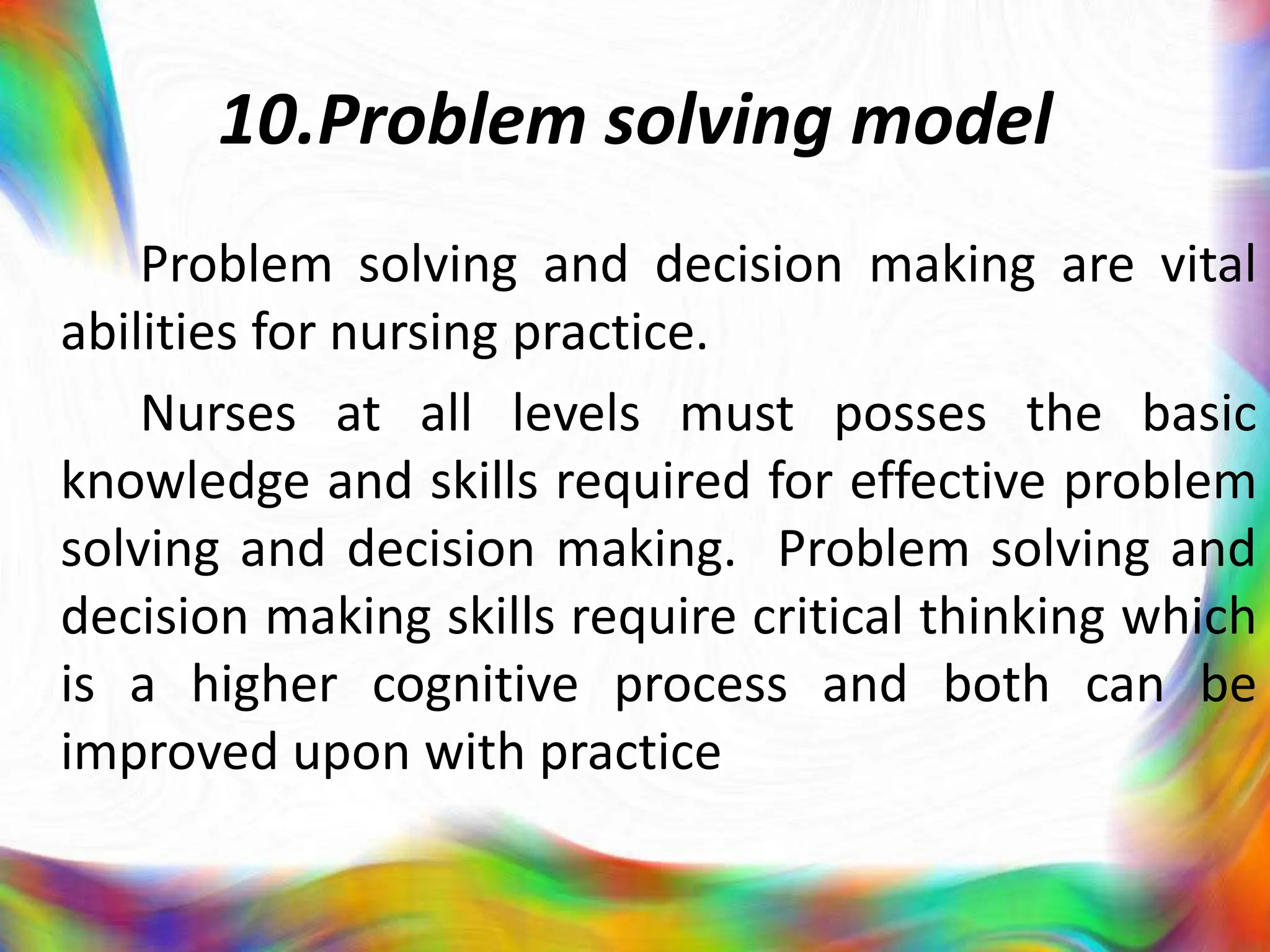 10.Problem solving model

Problem solving and decision making are vital abilities for nursing practice.

Nurses at all levels must posses the basic knowledge and skills required for effective problem solving and decision making. Problem solving and decision making skills require critical thinking which is a higher cognitive process and both can be improved upon with practice